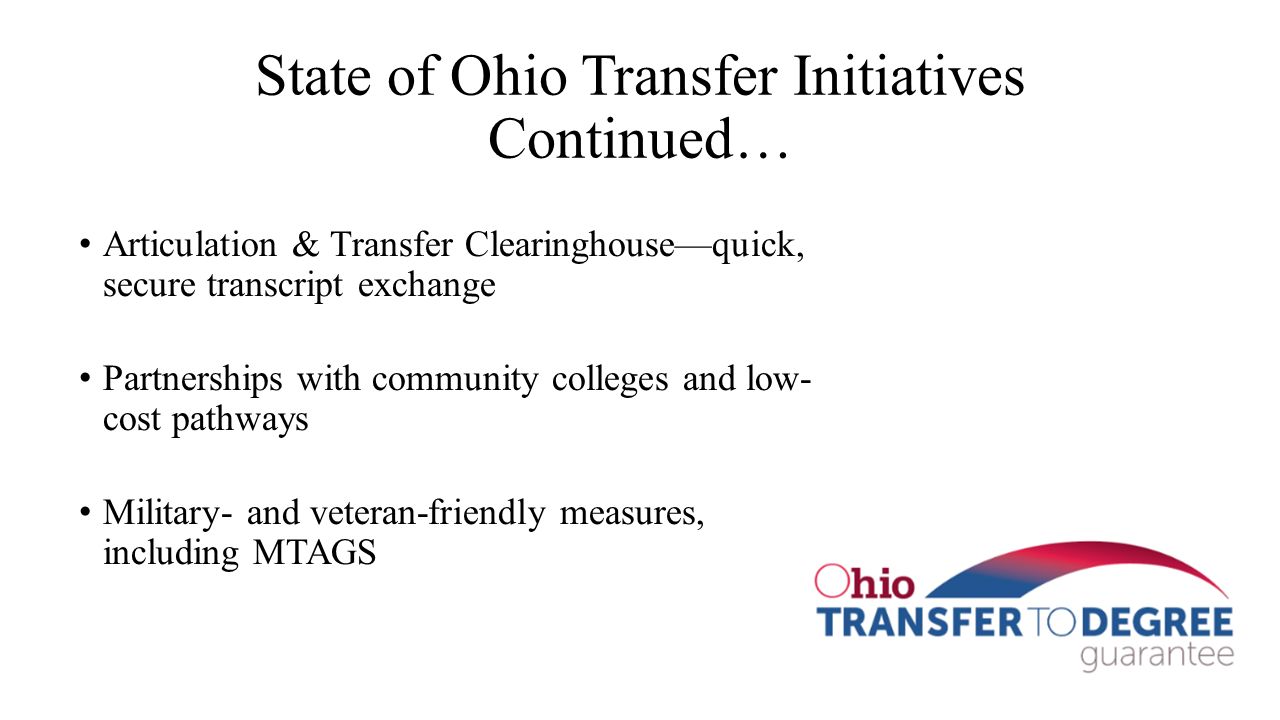 State of Ohio Transfer Initiatives Continued…

• Articulation & Transfer Clearinghouse—quick, secure transcript exchange

• Partnerships with community colleges and low-cost pathways

• Military- and veteran-friendly measures, including MTAGS

Ohio
TRANSFER TO DEGREE
guarantee